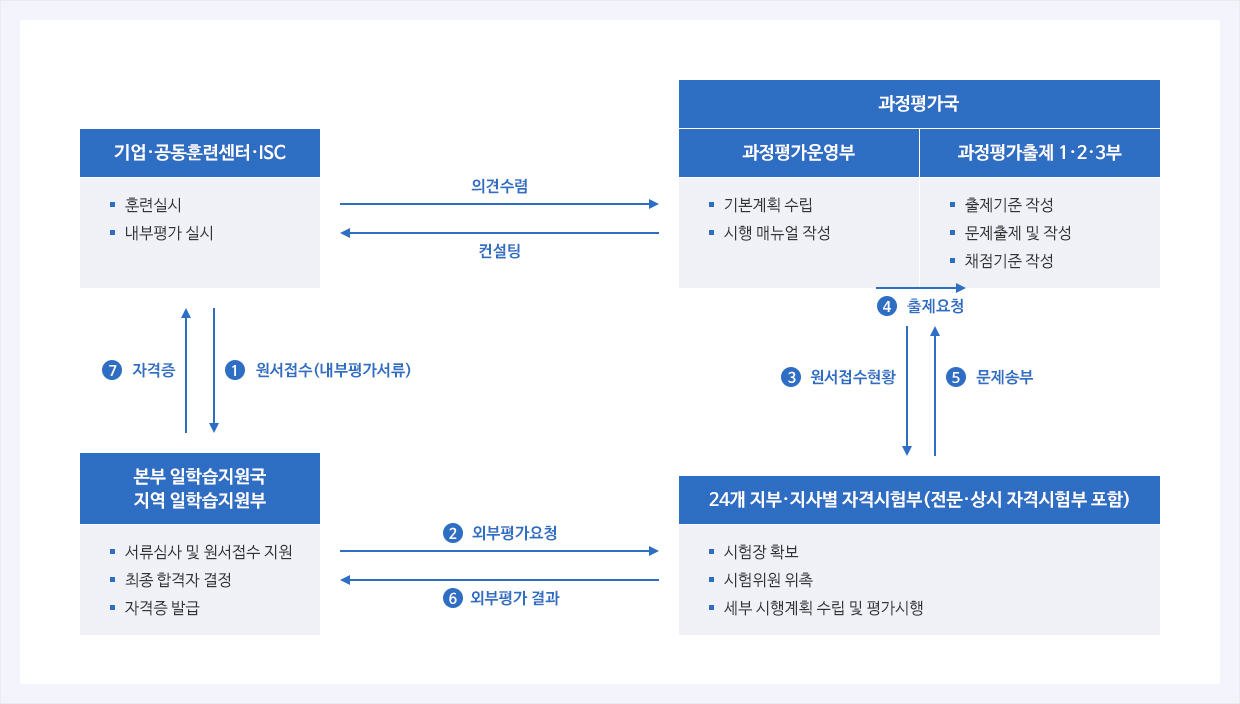 기업·공동훈련센터·ISC

- 훈련실시
- 내부평가 실시

의견수렴

컨설팅

과정평가국

과정평가운영부

- 기본계획 수립
- 시행 매뉴얼 작성

과정평가출제 1·2·3부

- 출제기준 작성
- 문제출제 및 작성
- 채점기준 작성

4 출제요청

7 자격증

1 원서접수(내부평가서류)

3 원서접수현황

5 문제송부

본부 일학습지원국
지역 일학습지원부

- 서류심사 및 원서접수 지원
- 최종 합격자 결정
- 자격증 발급

2 외부평가요청

6 외부평가 결과

24개 지부·지사별 자격시험부(전문·상시 자격시험부 포함)

- 시험장 확보
- 시험위원 위촉
- 세부 시행계획 수립 및 평가시행